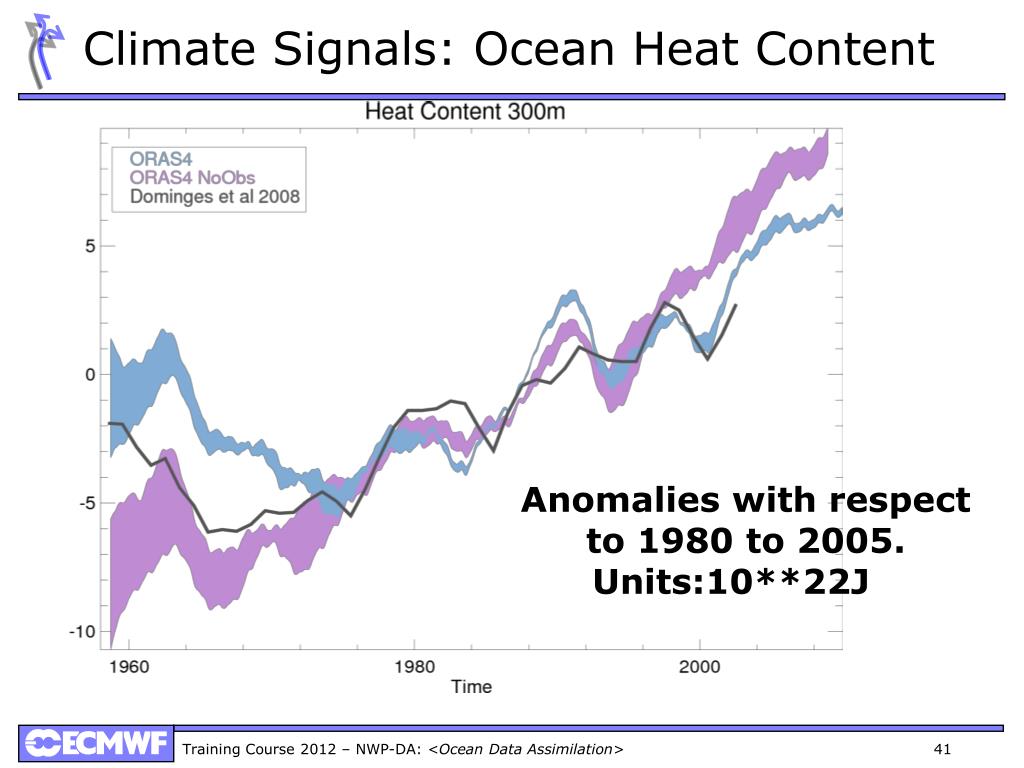 Climate Signals: Ocean Heat Content

Heat Content 300m

ORAS4
ORAS4 NoObs
Dominges et al 2008

5
0
-5
-10

1960
1980
2000
Time

Anomalies with respect to 1980 to 2005.
Units:10**22J

ECMWF

Training Course 2012 – NWP-DA: <Ocean Data Assimilation>

41